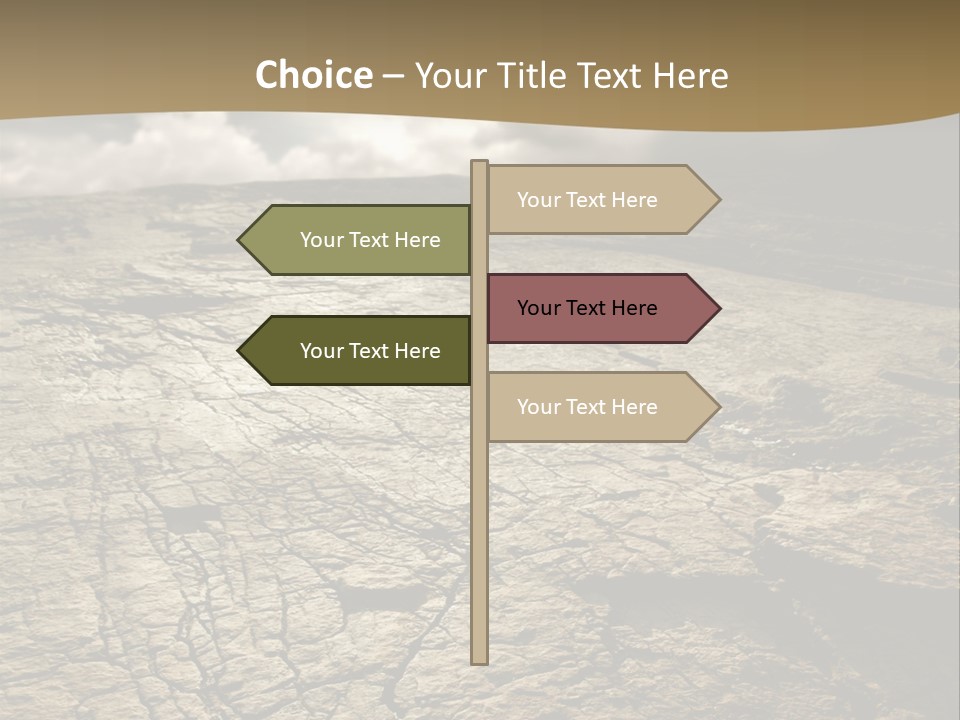 Choice – Your Title Text Here

Your Text Here

Your Text Here

Your Text Here

Your Text Here

Your Text Here